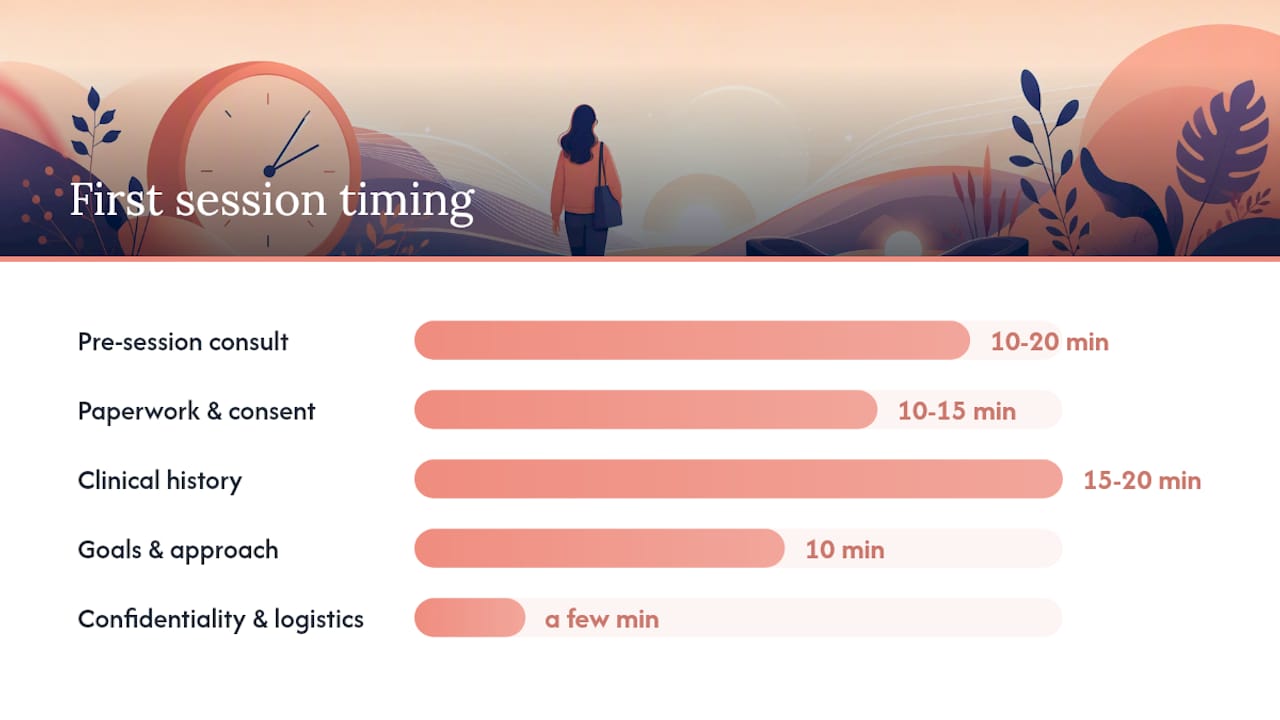 First session timing

Pre-session consult 10-20 min

Paperwork & consent 10-15 min

Clinical history 15-20 min

Goals & approach 10 min

Confidentiality & logistics a few min